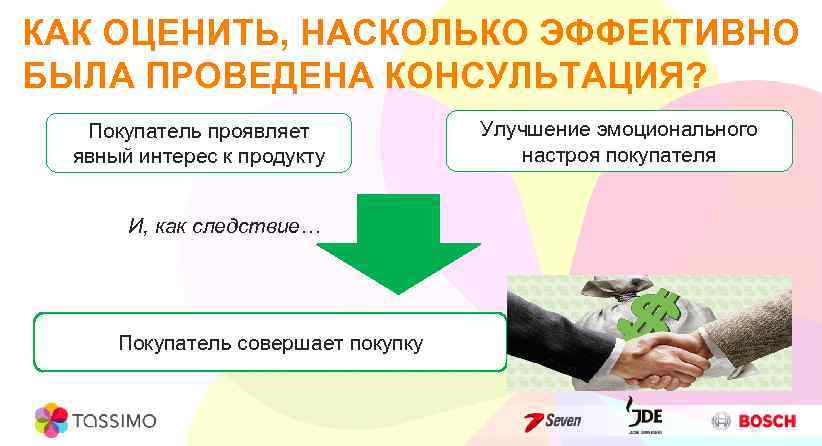 КАК ОЦЕНИТЬ, НАСКОЛЬКО ЭФФЕКТИВНО БЫЛА ПРОВЕДЕНА КОНСУЛЬТАЦИЯ?

Покупатель проявляет явный интерес к продукту

Улучшение эмоционального настроя покупателя

И, как следствие…

Покупатель совершает покупку

$

TASSIMO

Seven

JDE

BOSCH